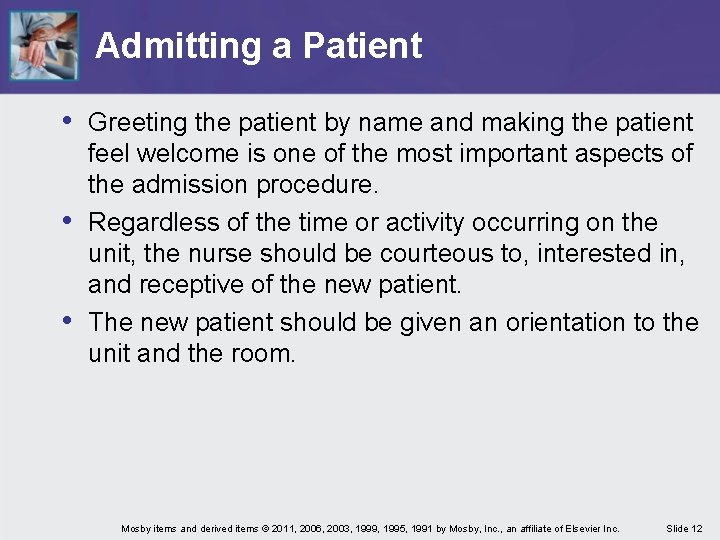 Admitting a Patient

• Greeting the patient by name and making the patient feel welcome is one of the most important aspects of the admission procedure.

• Regardless of the time or activity occurring on the unit, the nurse should be courteous to, interested in, and receptive of the new patient.

• The new patient should be given an orientation to the unit and the room.

Mosby items and derived items © 2011, 2006, 2003, 1999, 1995, 1991 by Mosby, Inc., an affiliate of Elsevier Inc.

Slide 12